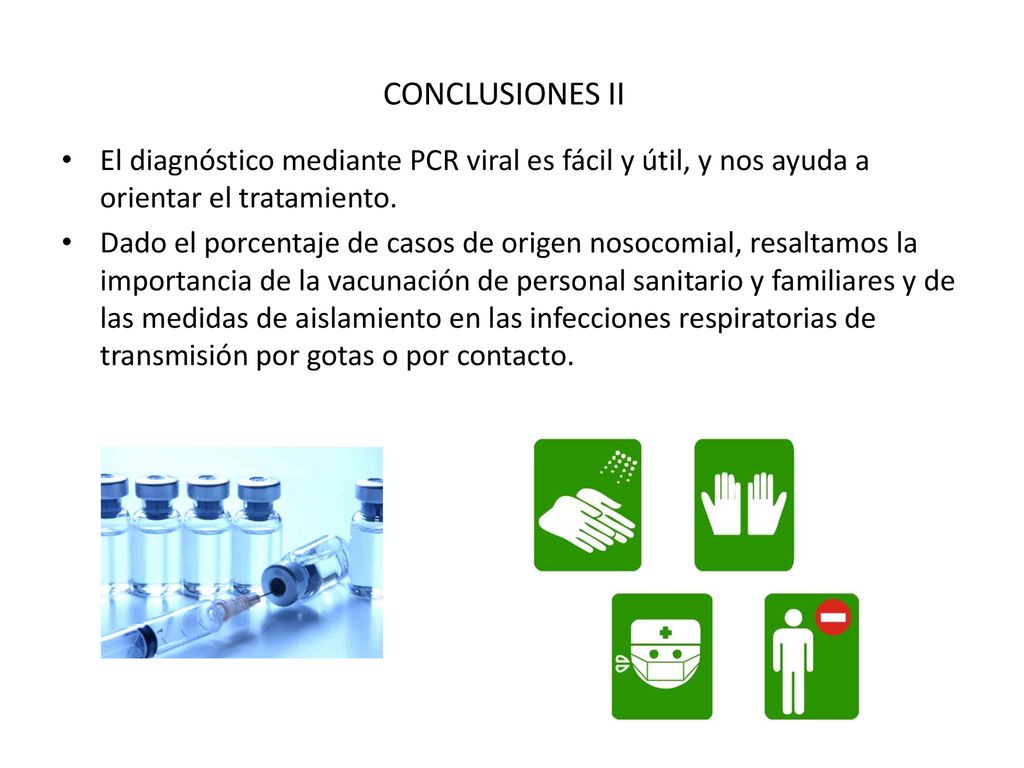 CONCLUSIONES II

• El diagnóstico mediante PCR viral es fácil y útil, y nos ayuda a orientar el tratamiento.

• Dado el porcentaje de casos de origen nosocomial, resaltamos la importancia de la vacunación de personal sanitario y familiares y de las medidas de aislamiento en las infecciones respiratorias de transmisión por gotas o por contacto.